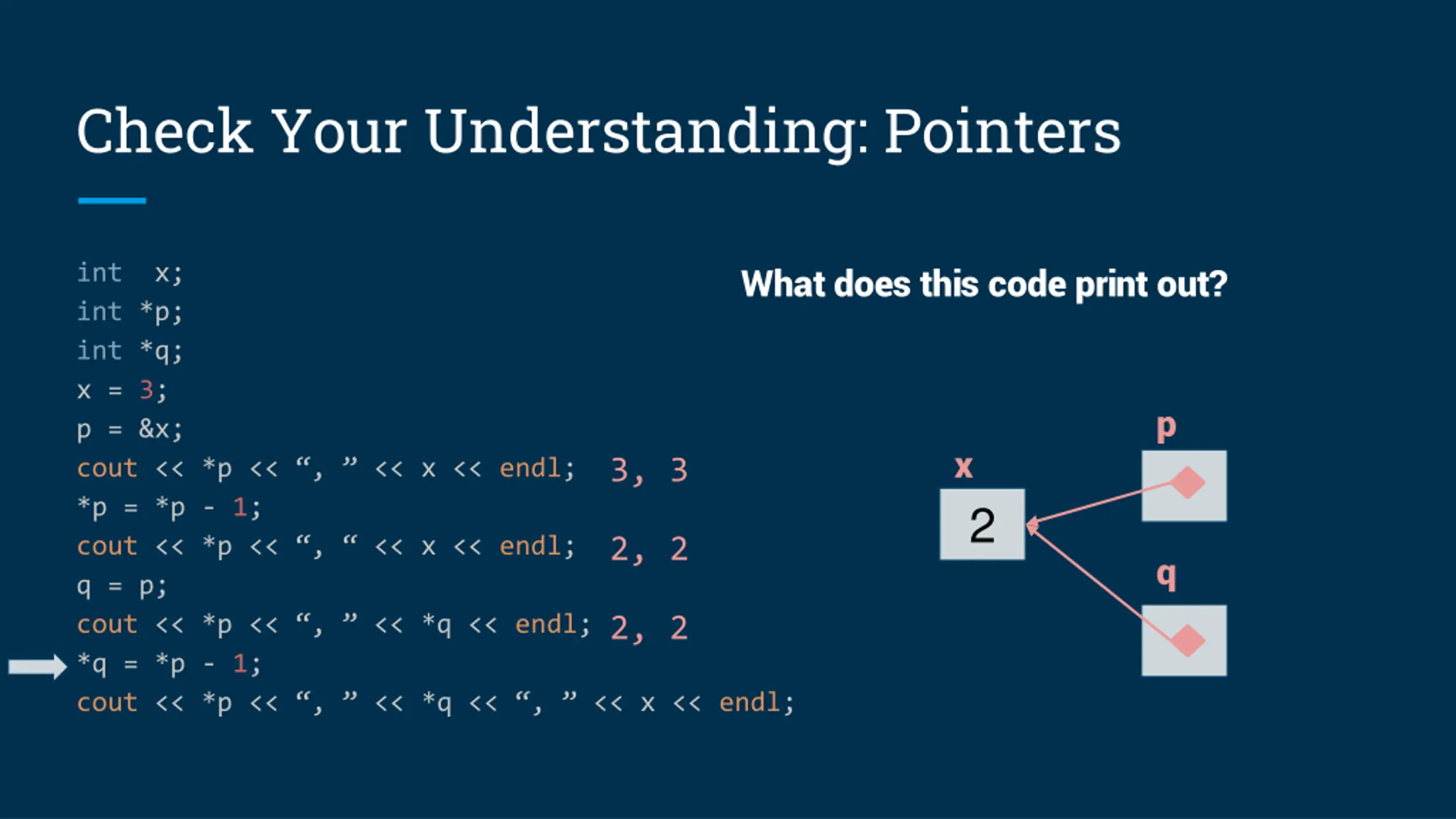 Check Your Understanding: Pointers

int  x;
int *p;
int *q;
x = 3;
p = &x;
cout << *p << “, ” << x << endl; 3, 3
*p = *p - 1;
cout << *p << “, “ << x << endl; 2, 2
q = p;
cout << *p << “, ” << *q << endl; 2, 2
*q = *p - 1;
cout << *p << “, ” << *q << “, ” << x << endl;

What does this code print out?

x
2
p
q